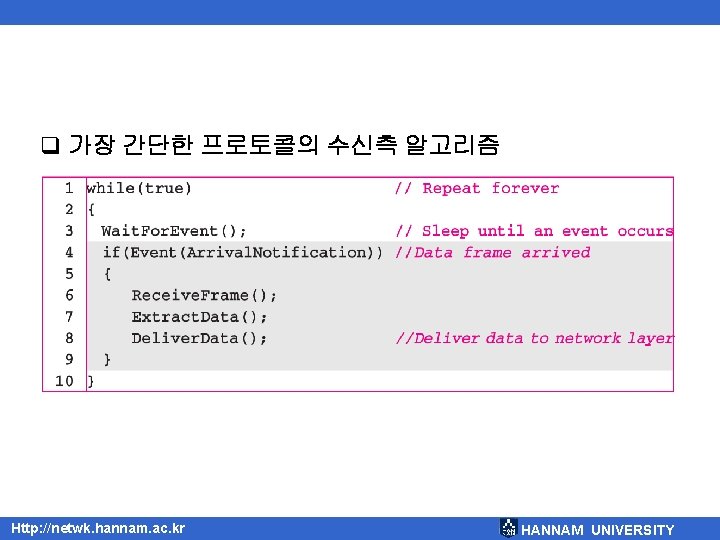 ❑ 가장 간단한 프로토콜의 수신측 알고리즘

1 while(true) // Repeat forever
2 {
3 WaitForEvent(); // Sleep until an event occurs
4 if(Event(ArrivalNotification)) //Data frame arrived
5 {
6 ReceiveFrame();
7 ExtractData();
8 DeliverData(); //Deliver data to network layer
9 }
10 }

Http://netwk.hannam.ac.kr

HANNAM UNIVERSITY